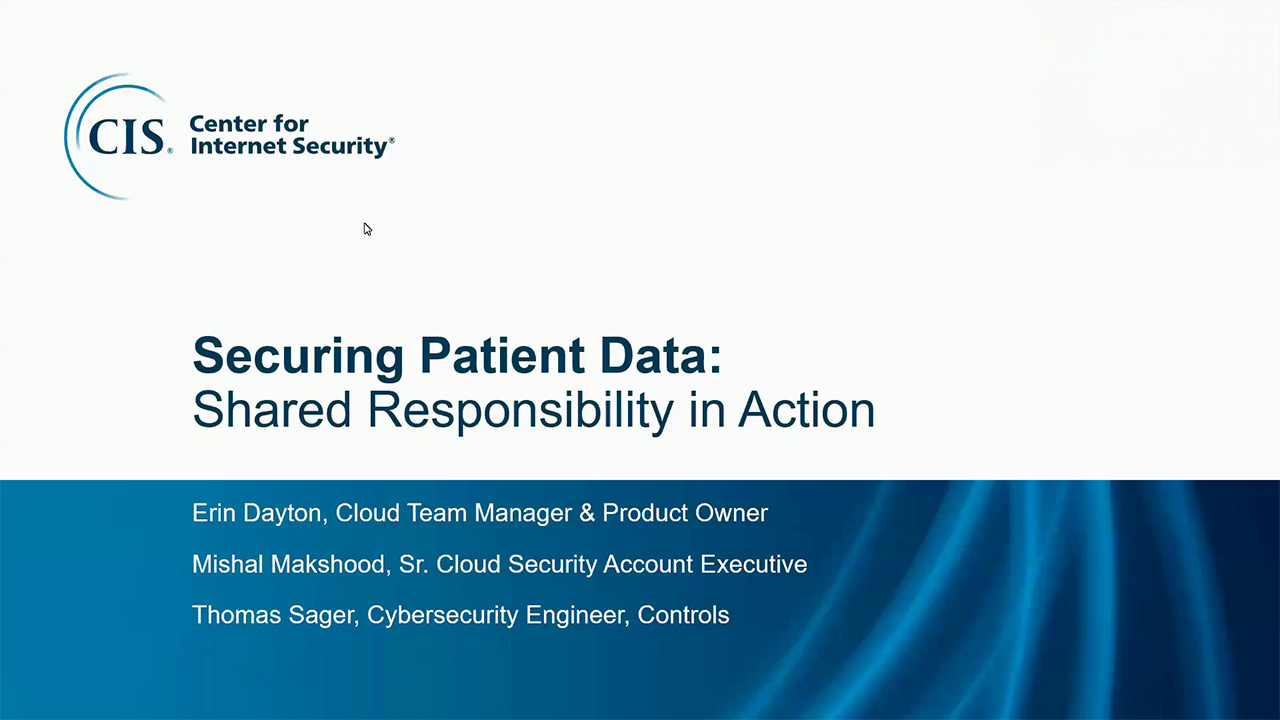 CIS® Center for Internet Security®

Securing Patient Data:
Shared Responsibility in Action

Erin Dayton, Cloud Team Manager & Product Owner

Mishal Makshood, Sr. Cloud Security Account Executive

Thomas Sager, Cybersecurity Engineer, Controls